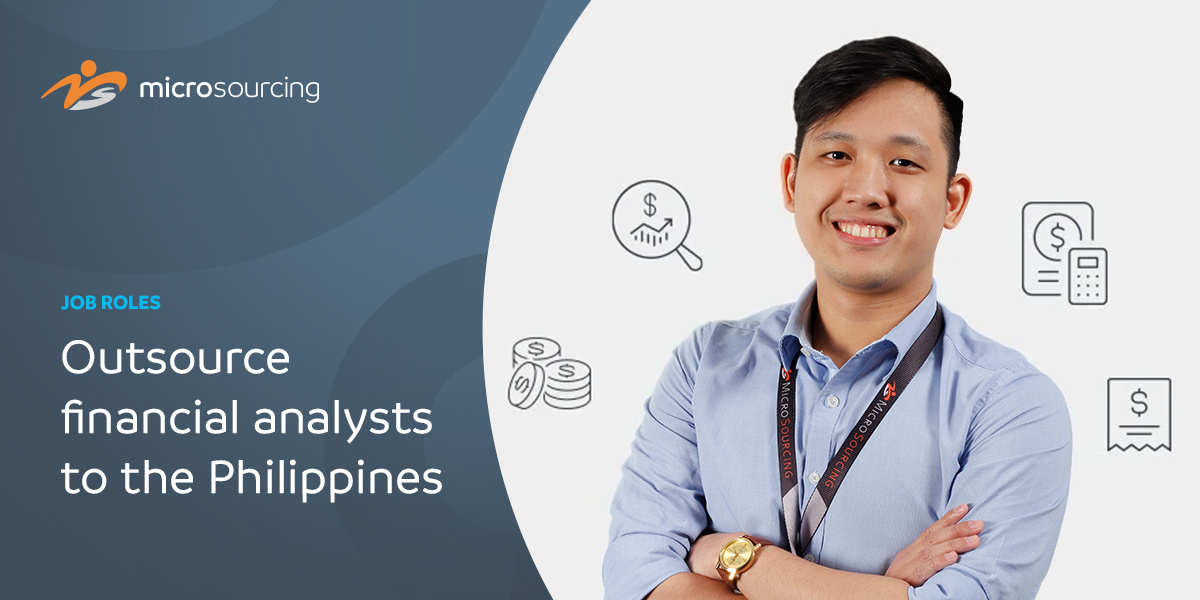 microsourcing

JOB ROLES

Outsource financial analysts to the Philippines

MICROSOURCING

MICROSOURCING